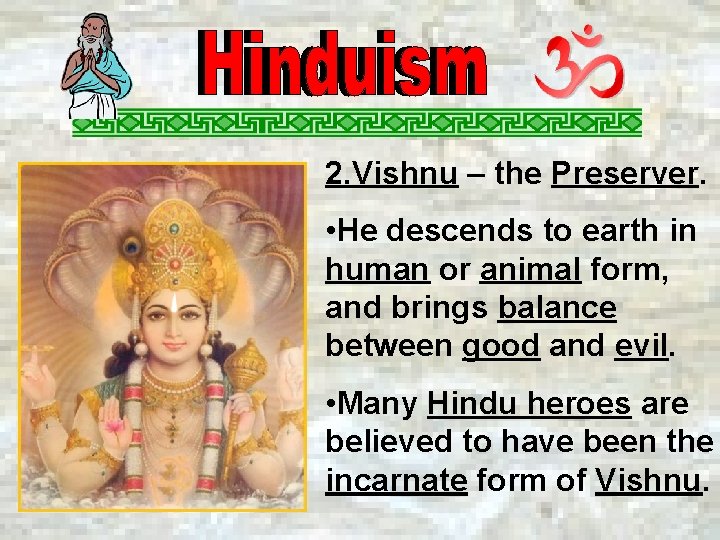 Hinduism ॐ

2.Vishnu – the Preserver.

•He descends to earth in human or animal form, and brings balance between good and evil.

•Many Hindu heroes are believed to have been the incarnate form of Vishnu.